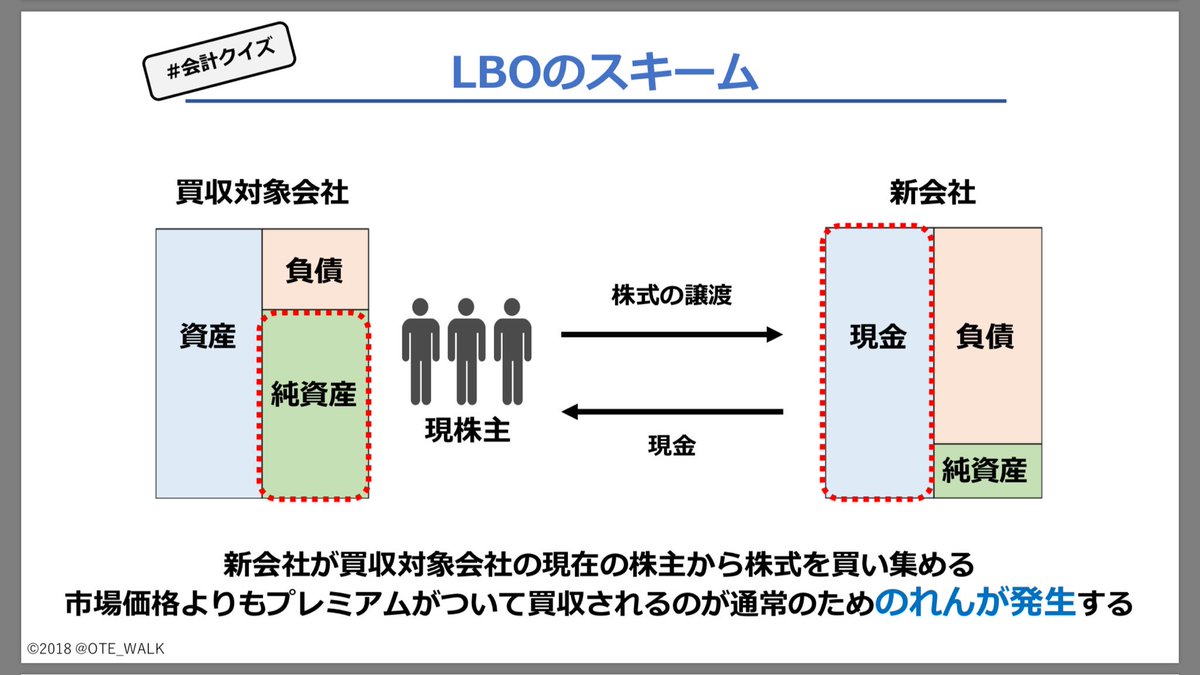 #会計クイズ

LBOのスキーム

買収対象会社

資産

負債

純資産

現株主

株式の譲渡

現金

新会社

現金

負債

純資産

新会社が買収対象会社の現在の株主から株式を買い集める
市場価格よりもプレミアムがついて買収されるのが通常のためのれんが発生する

©2018 @OTE_WALK